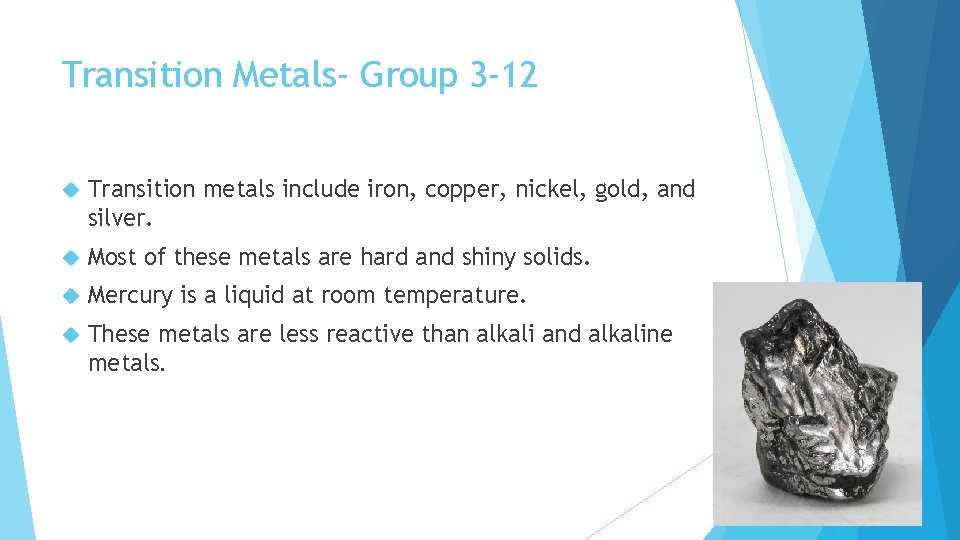 Transition Metals- Group 3-12

Transition metals include iron, copper, nickel, gold, and silver.

Most of these metals are hard and shiny solids.

Mercury is a liquid at room temperature.

These metals are less reactive than alkali and alkaline metals.